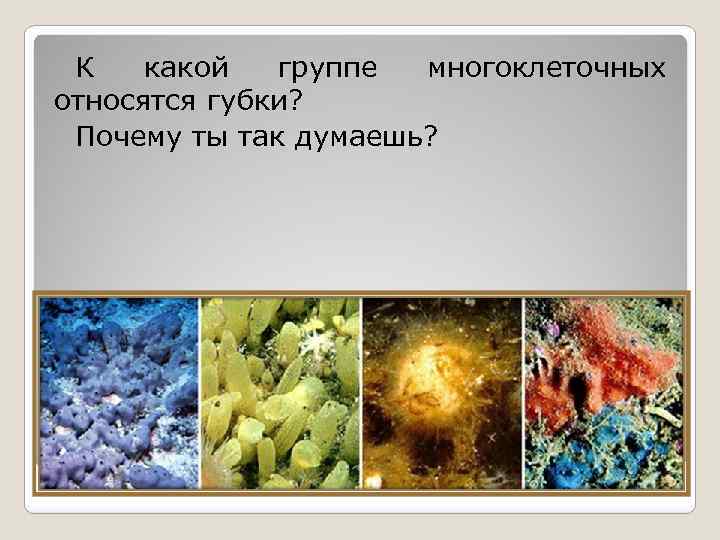 К какой группе многоклеточных относятся губки?

Почему ты так думаешь?